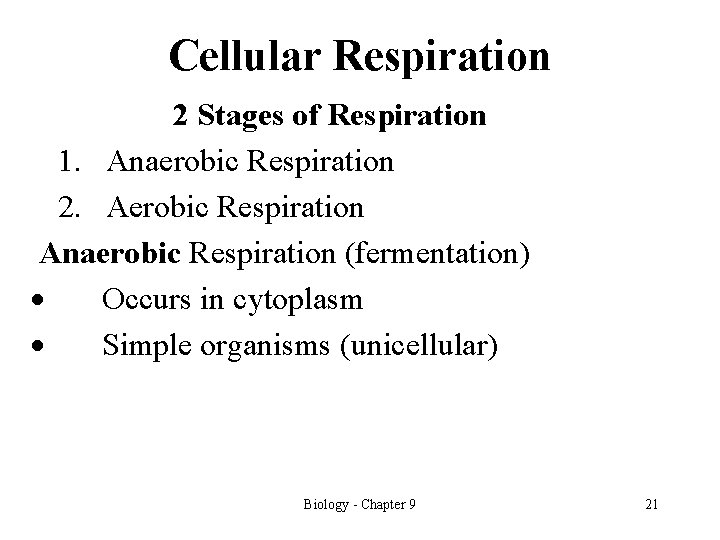 Cellular Respiration

2 Stages of Respiration

1. Anaerobic Respiration
2. Aerobic Respiration

Anaerobic Respiration (fermentation)

• Occurs in cytoplasm
• Simple organisms (unicellular)

Biology - Chapter 9

21